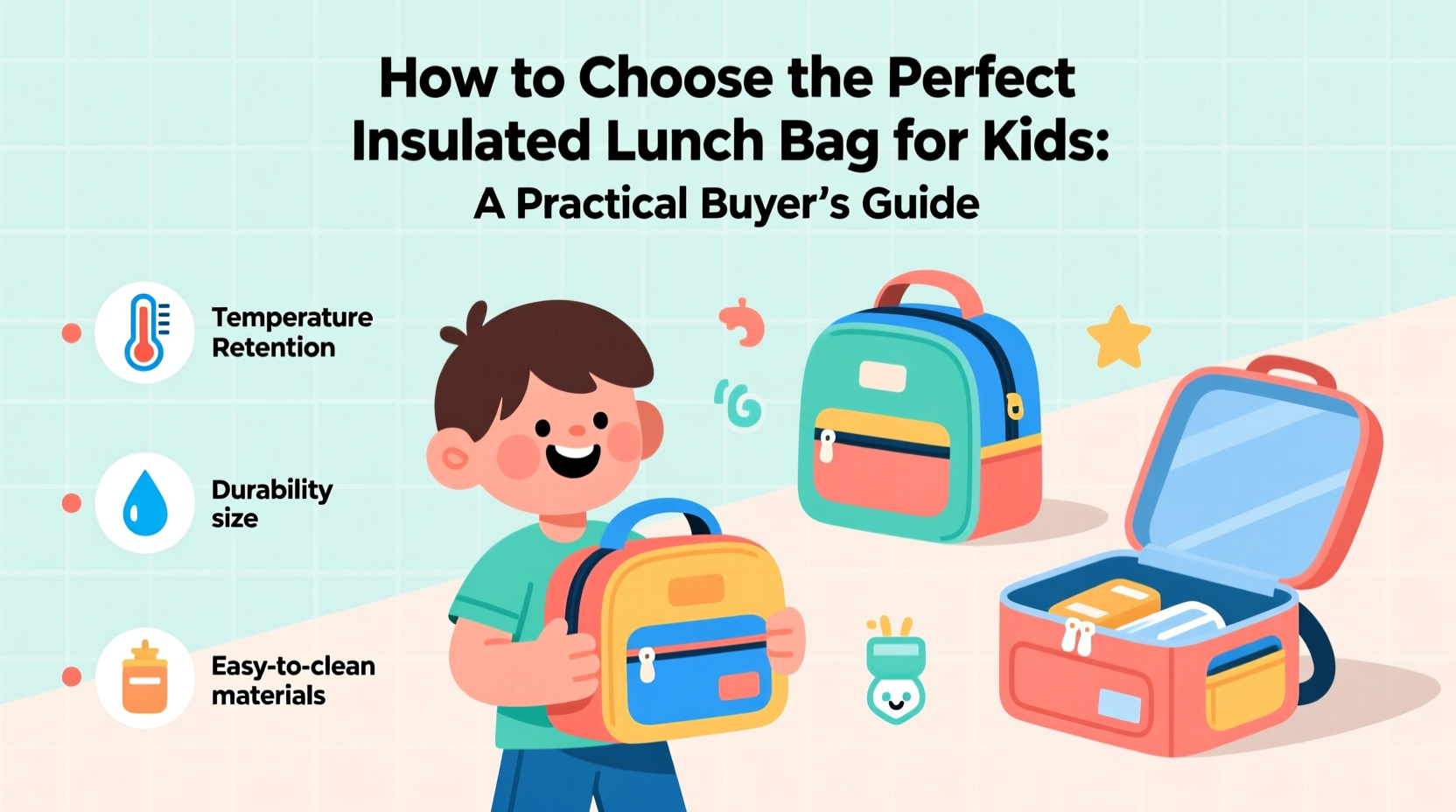 How to Choose the Perfect Insulated Lunch Bag for Kids:
A Practical Buyer's Guide

Temperature Retention

Durability size

Easy-to-clean materials